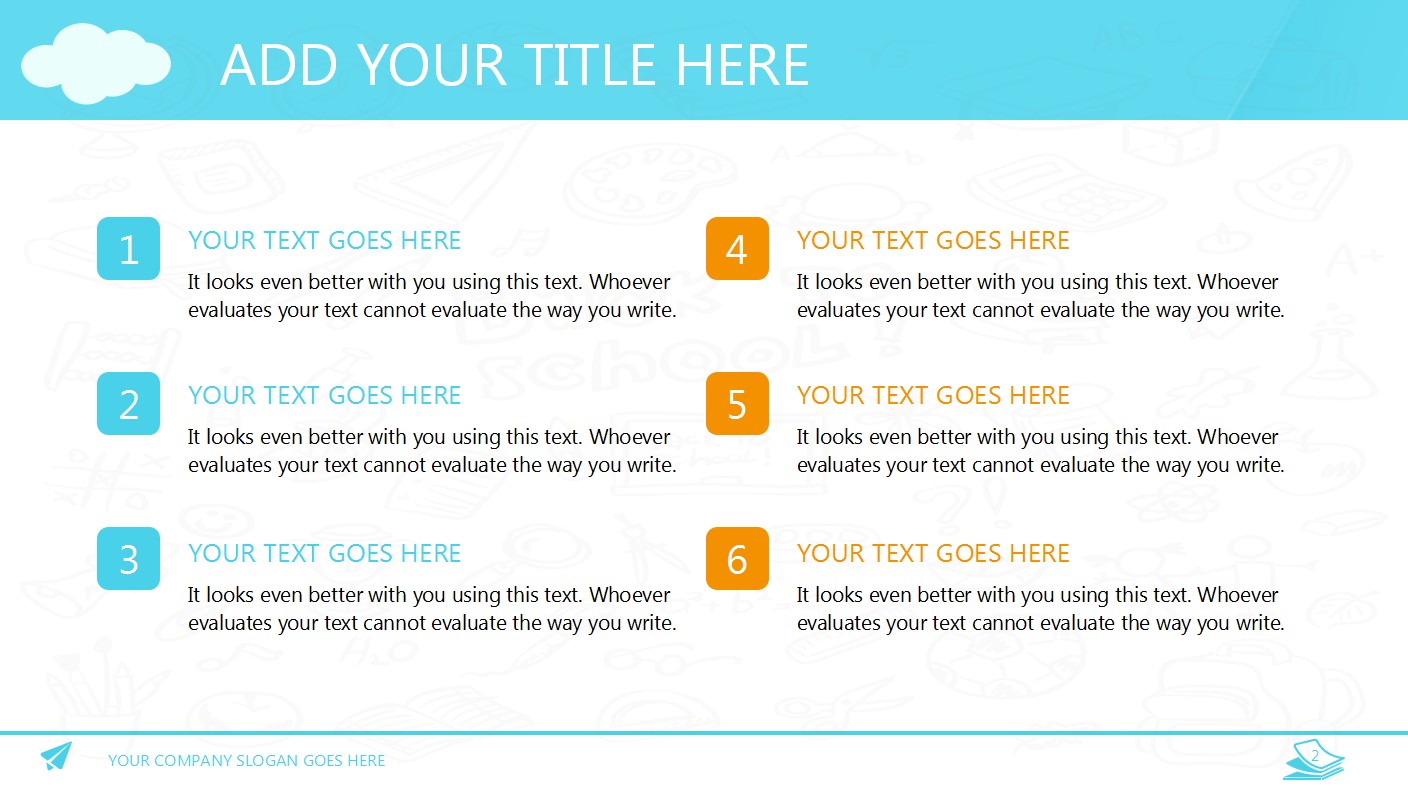 ADD YOUR TITLE HERE

1
YOUR TEXT GOES HERE
It looks even better with you using this text. Whoever evaluates your text cannot evaluate the way you write.

2
YOUR TEXT GOES HERE
It looks even better with you using this text. Whoever evaluates your text cannot evaluate the way you write.

3
YOUR TEXT GOES HERE
It looks even better with you using this text. Whoever evaluates your text cannot evaluate the way you write.

4
YOUR TEXT GOES HERE
It looks even better with you using this text. Whoever evaluates your text cannot evaluate the way you write.

5
YOUR TEXT GOES HERE
It looks even better with you using this text. Whoever evaluates your text cannot evaluate the way you write.

6
YOUR TEXT GOES HERE
It looks even better with you using this text. Whoever evaluates your text cannot evaluate the way you write.

YOUR COMPANY SLOGAN GOES HERE

2